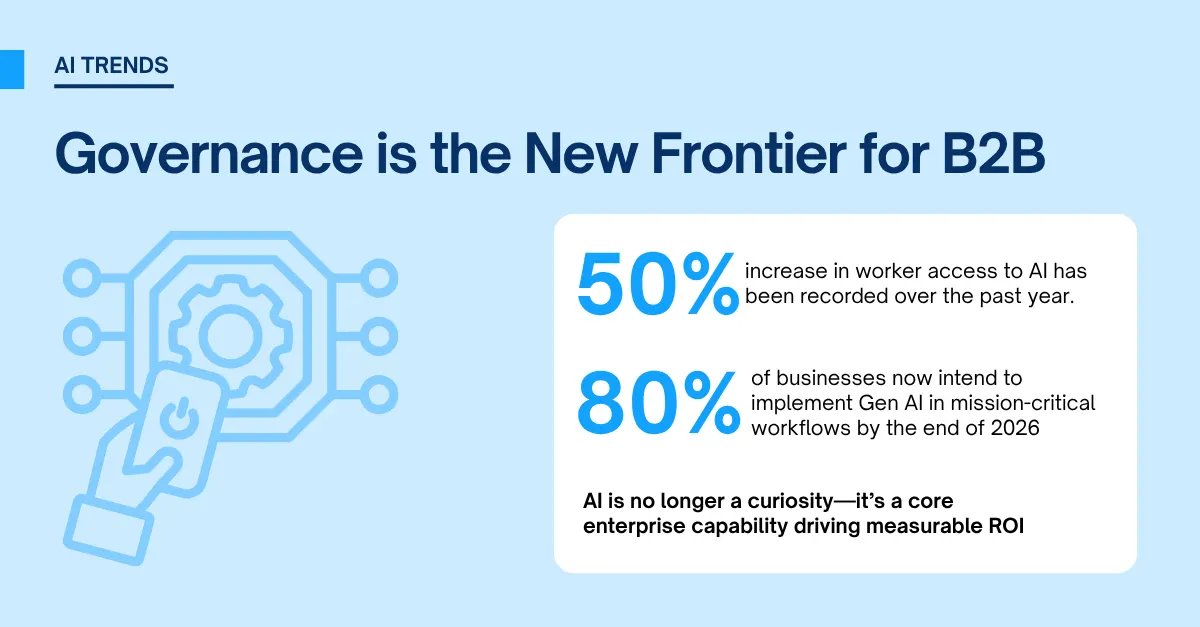 AI TRENDS

Governance is the New Frontier for B2B

50% increase in worker access to AI has been recorded over the past year.

80% of businesses now intend to implement Gen AI in mission-critical workflows by the end of 2026

AI is no longer a curiosity—it's a core enterprise capability driving measurable ROI